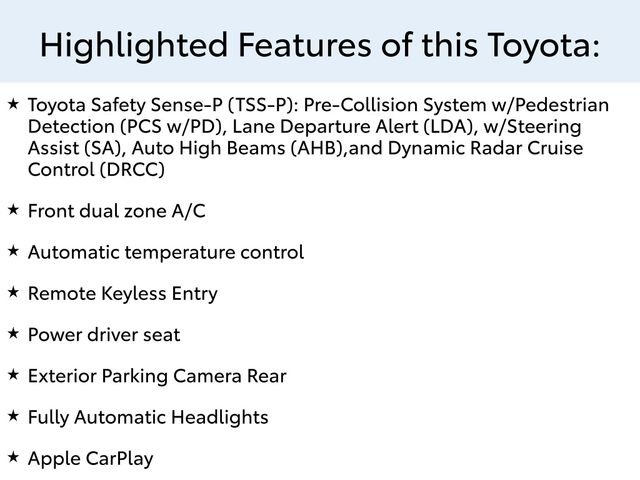 Highlighted Features of this Toyota:

★ Toyota Safety Sense-P (TSS-P): Pre-Collision System w/Pedestrian Detection (PCS w/PD), Lane Departure Alert (LDA), w/Steering Assist (SA), Auto High Beams (AHB),and Dynamic Radar Cruise Control (DRCC)

★ Front dual zone A/C

★ Automatic temperature control

★ Remote Keyless Entry

★ Power driver seat

★ Exterior Parking Camera Rear

★ Fully Automatic Headlights

★ Apple CarPlay